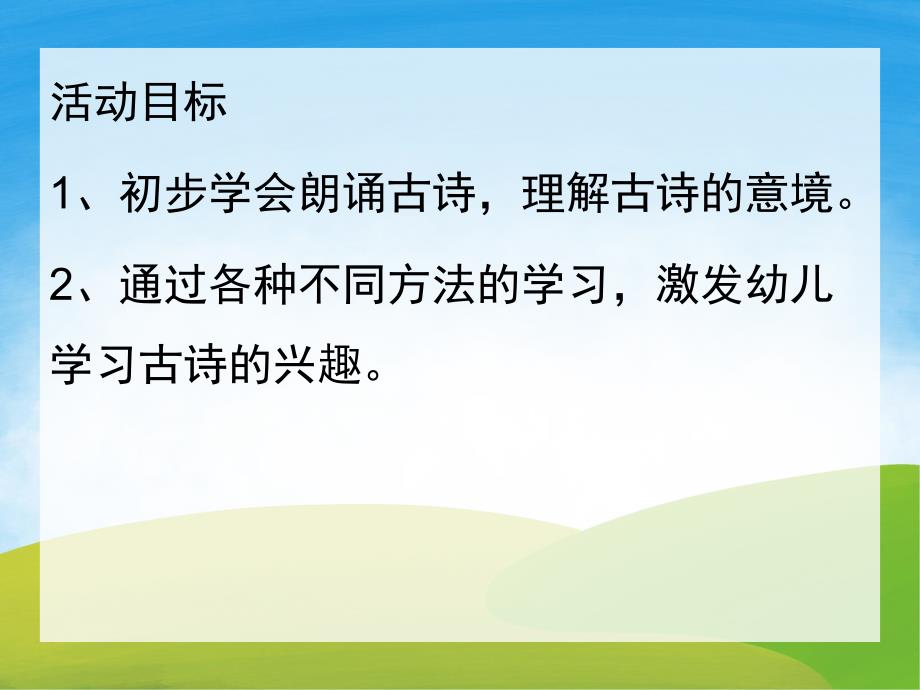 活动目标

1、初步学会朗诵古诗，理解古诗的意境。

2、通过各种不同方法的学习，激发幼儿学习古诗的兴趣。